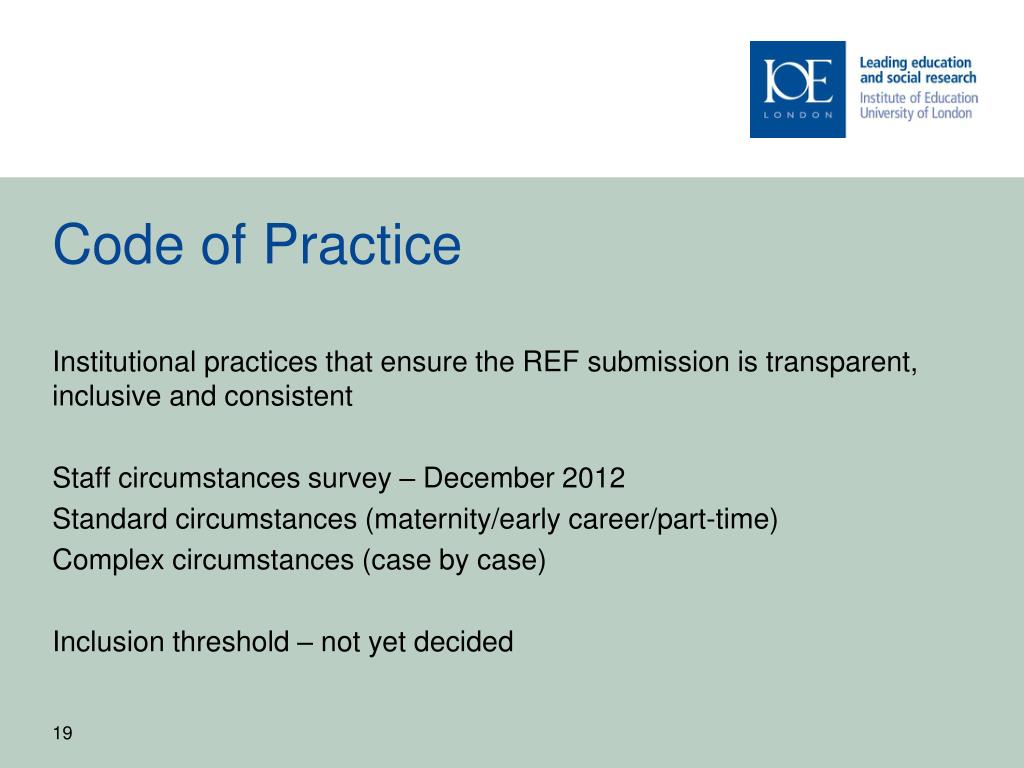 IOE
LONDON

Leading education and social research
Institute of Education
University of London

Code of Practice

Institutional practices that ensure the REF submission is transparent, inclusive and consistent

Staff circumstances survey – December 2012
Standard circumstances (maternity/early career/part-time)
Complex circumstances (case by case)

Inclusion threshold – not yet decided

19